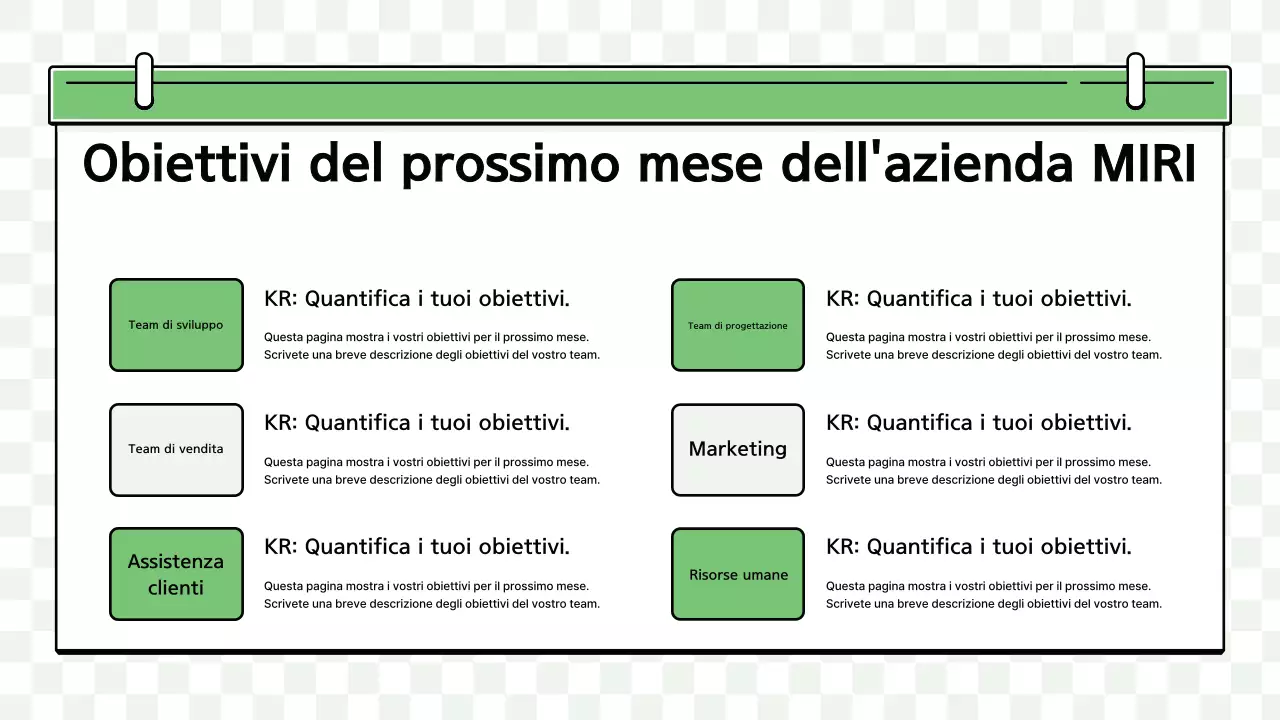 Obiettivi del prossimo mese dell'azienda MIRI

Team di sviluppo

KR: Quantifica i tuoi obiettivi.

Questa pagina mostra i vostri obiettivi per il prossimo mese. Scrivete una breve descrizione degli obiettivi del vostro team.

Team di vendita

KR: Quantifica i tuoi obiettivi.

Questa pagina mostra i vostri obiettivi per il prossimo mese. Scrivete una breve descrizione degli obiettivi del vostro team.

Assistenza clienti

KR: Quantifica i tuoi obiettivi.

Questa pagina mostra i vostri obiettivi per il prossimo mese. Scrivete una breve descrizione degli obiettivi del vostro team.

Team di progettazione

KR: Quantifica i tuoi obiettivi.

Questa pagina mostra i vostri obiettivi per il prossimo mese. Scrivete una breve descrizione degli obiettivi del vostro team.

Marketing

KR: Quantifica i tuoi obiettivi.

Questa pagina mostra i vostri obiettivi per il prossimo mese. Scrivete una breve descrizione degli obiettivi del vostro team.

Risorse umane

KR: Quantifica i tuoi obiettivi.

Questa pagina mostra i vostri obiettivi per il prossimo mese. Scrivete una breve descrizione degli obiettivi del vostro team.